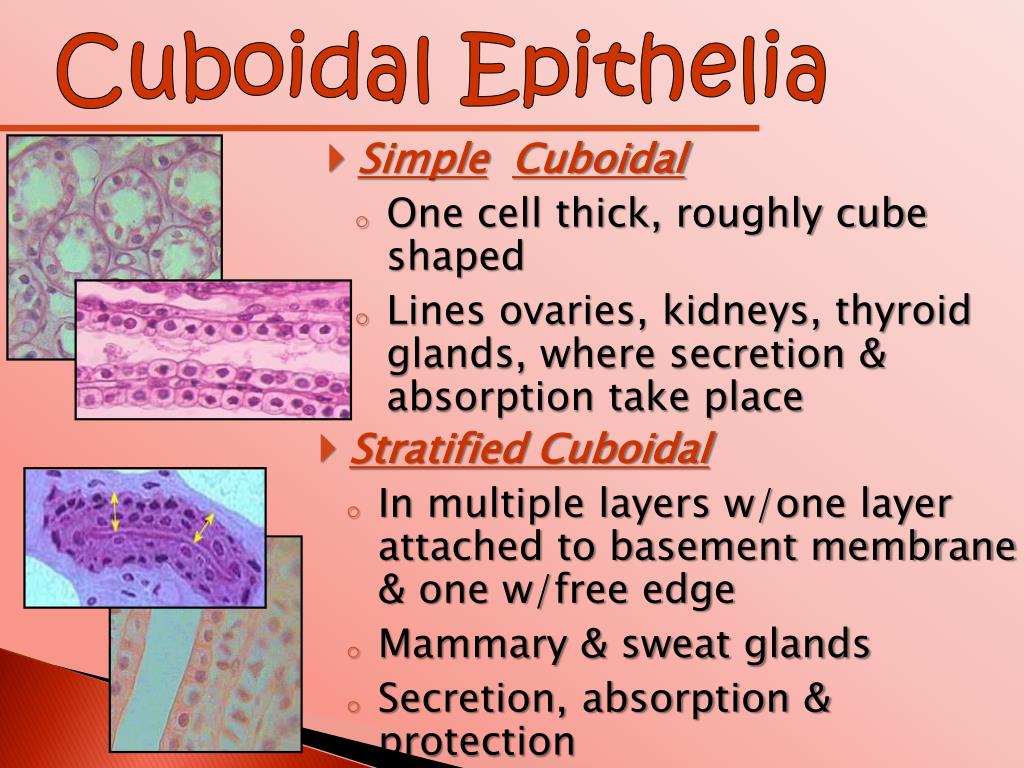 Cuboidal Epithelia

Simple Cuboidal

One cell thick, roughly cube shaped

Lines ovaries, kidneys, thyroid glands, where secretion & absorption take place

Stratified Cuboidal

In multiple layers w/one layer attached to basement membrane & one w/free edge

Mammary & sweat glands

Secretion, absorption & protection